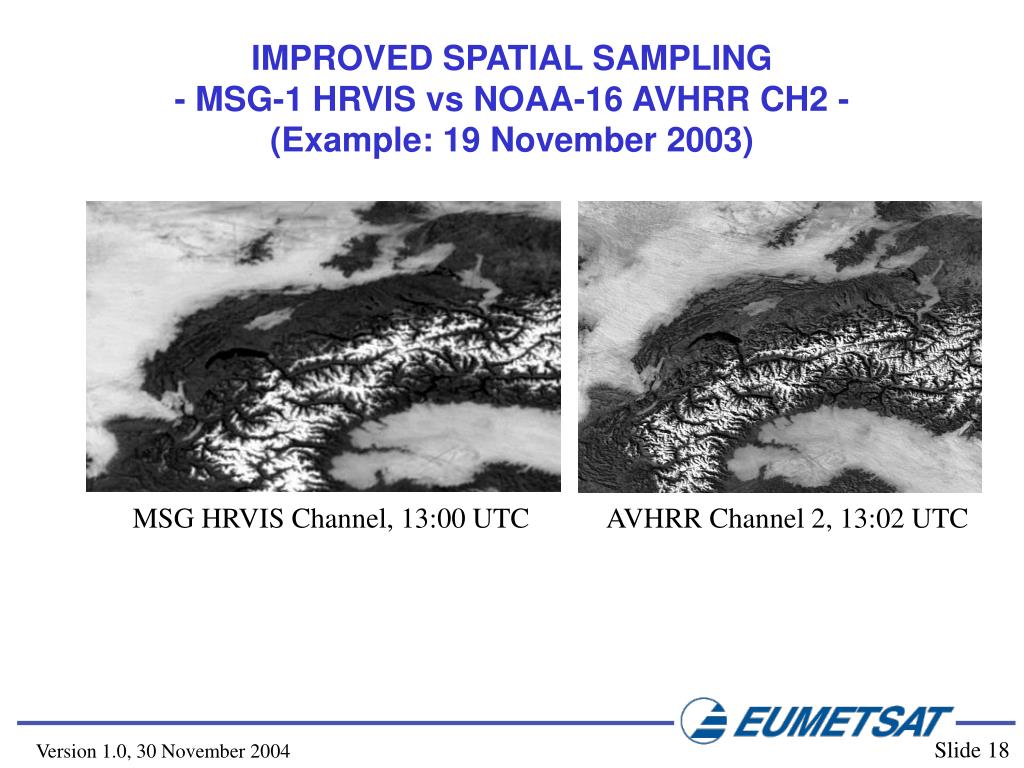 IMPROVED SPATIAL SAMPLING
- MSG-1 HRVIS vs NOAA-16 AVHRR CH2 -
(Example: 19 November 2003)

MSG HRVIS Channel, 13:00 UTC

AVHRR Channel 2, 13:02 UTC

EUMETSAT

Version 1.0, 30 November 2004

Slide 18